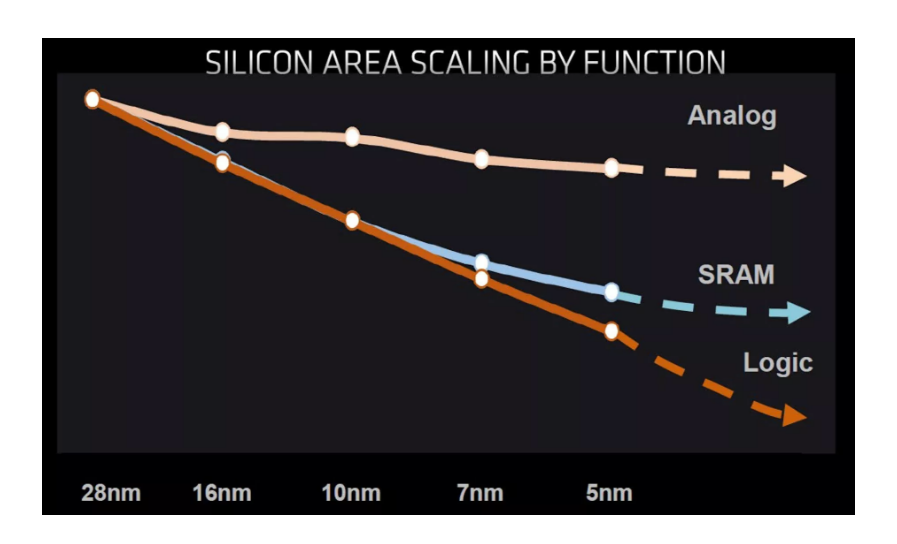 SILICON AREA SCALING BY FUNCTION

Analog

SRAM

Logic

28nm 16nm 10nm 7nm 5nm